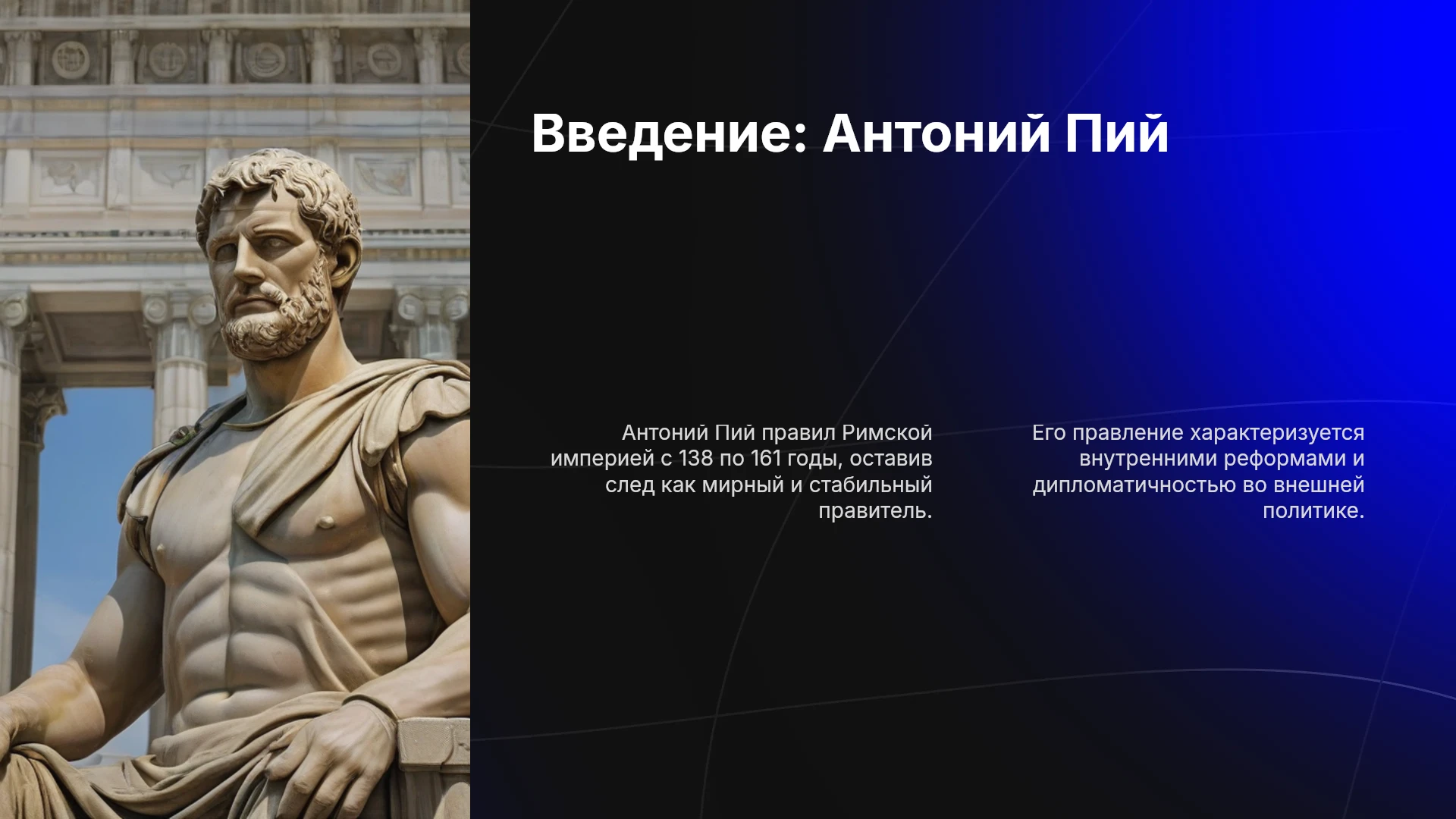 Введение: Антоний Пий

Антоний Пий правил Римской империей с 138 по 161 годы, оставив след как мирный и стабильный правитель.

Его правление характеризуется внутренними реформами и дипломатичностью во внешней политике.